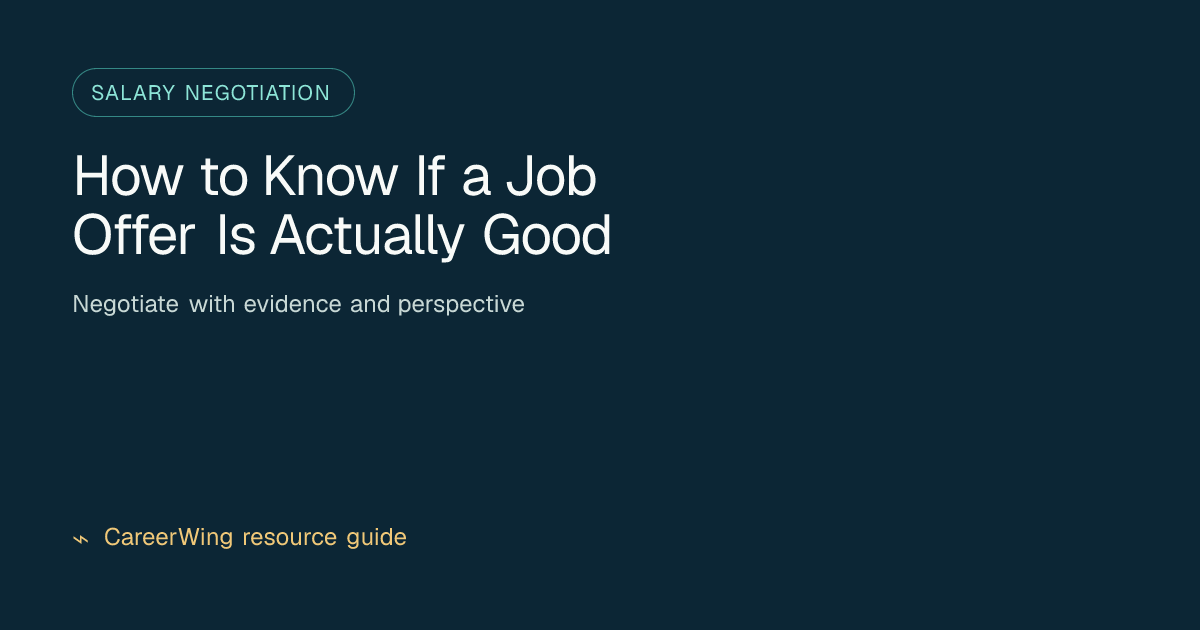 SALARY NEGOTIATION

How to Know If a Job Offer Is Actually Good

Negotiate with evidence and perspective

CareerWing resource guide